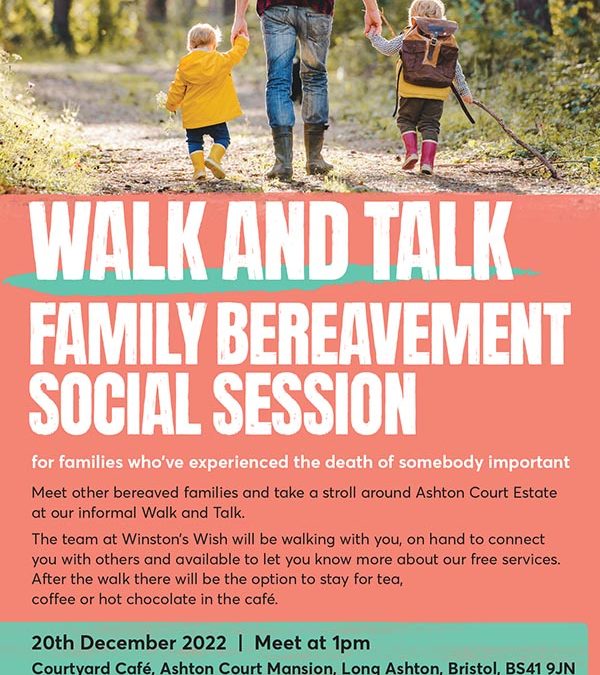 WALK AND TALK
FAMILY BEREAVEMENT SOCIAL SESSION

for families who've experienced the death of somebody important

Meet other bereaved families and take a stroll around Ashton Court Estate at our informal Walk and Talk.

The team at Winston's Wish will be walking with you, on hand to connect you with others and available to let you know more about our free services. After the walk there will be the option to stay for tea, coffee or hot chocolate in the café.

20th December 2022 | Meet at 1pm
Courtyard Café, Ashton Court Mansion, Long Ashton, Bristol, BS41 9JN